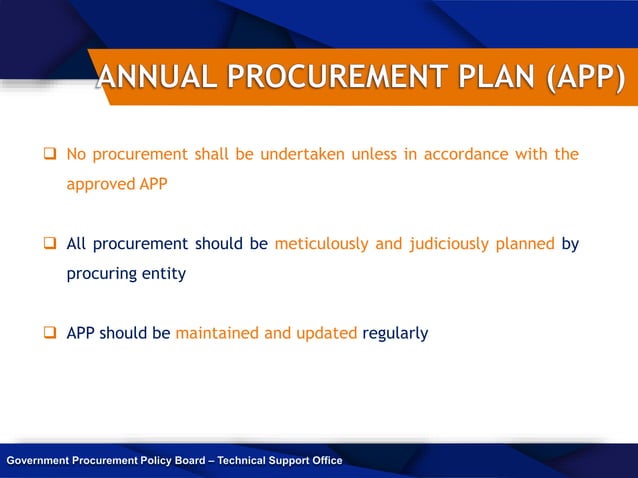 ANNUAL PROCUREMENT PLAN (APP)

❑ No procurement shall be undertaken unless in accordance with the approved APP

❑ All procurement should be meticulously and judiciously planned by procuring entity

❑ APP should be maintained and updated regularly

Government Procurement Policy Board – Technical Support Office